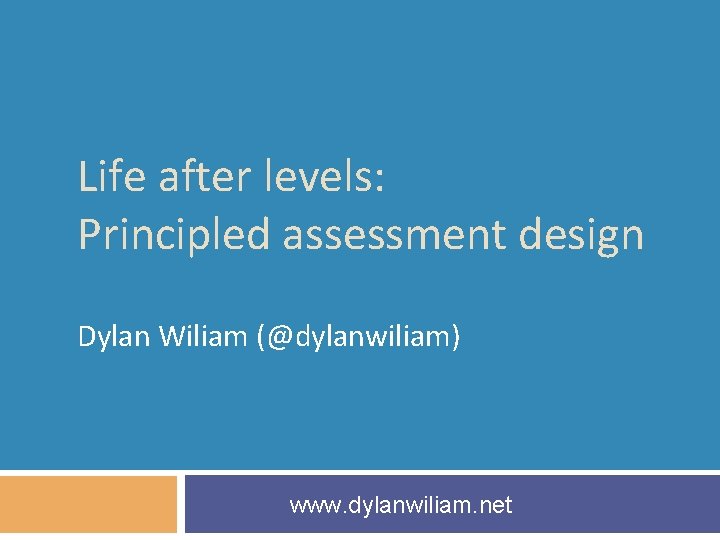 Life after levels:
Principled assessment design

Dylan Wiliam (@dylanwiliam)

www.dylanwiliam.net